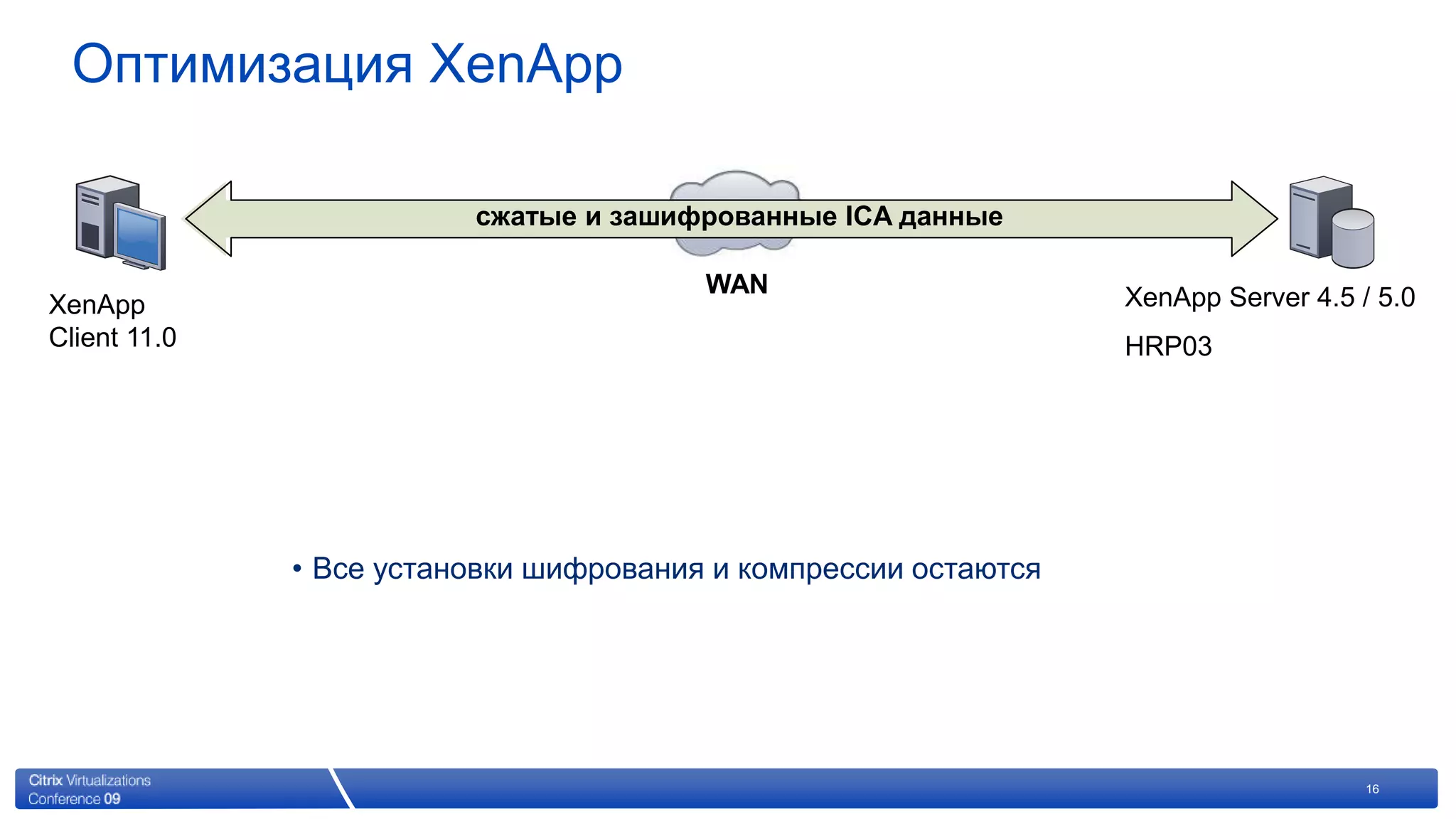 Оптимизация XenApp

сжатые и зашифрованные ICA данные

WAN

XenApp
Client 11.0

XenApp Server 4.5 / 5.0

HRP03

• Все установки шифрования и компрессии остаются

Citrix Virtualizations
Conference 09

16